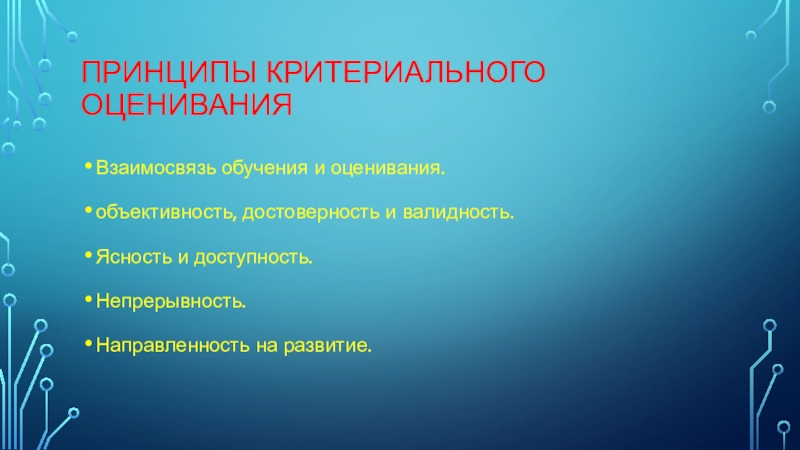 ПРИНЦИПЫ КРИТЕРИАЛЬНОГО ОЦЕНИВАНИЯ

• Взаимосвязь обучения и оценивания.

• объективность, достоверность и валидность.

• Ясность и доступность.

• Непрерывность.

• Направленность на развитие.